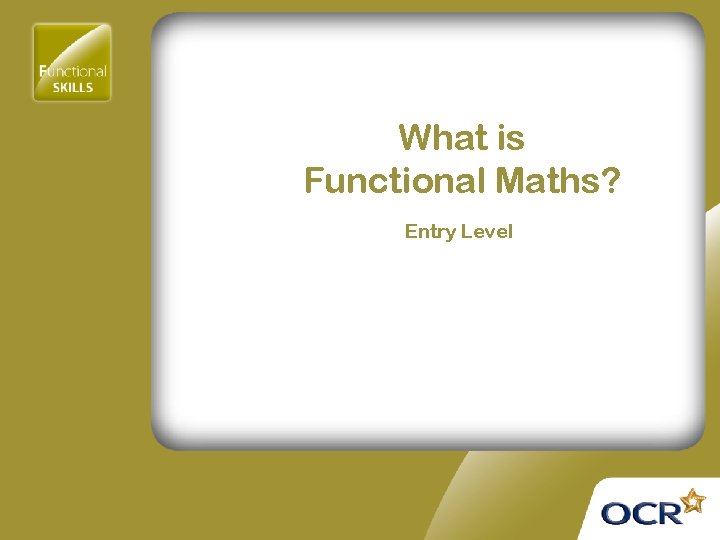 Functional SKILLS

What is
Functional Maths?

Entry Level

OCR